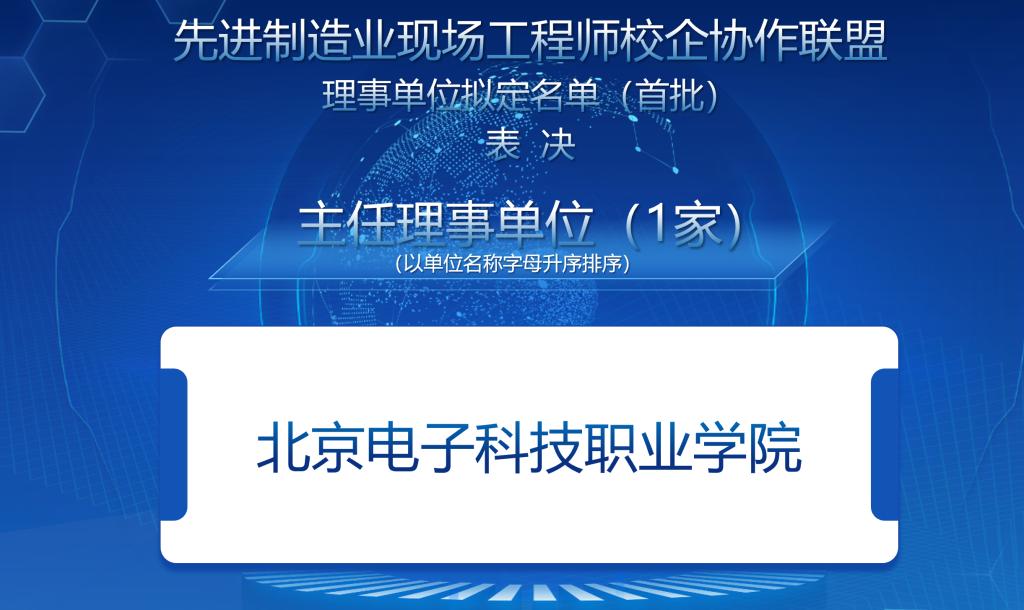 先进制造业现场工程师校企协作联盟
理事单位拟定名单（首批）
表 决

主任理事单位（1家）
（以单位名称字母升序排序）

北京电子科技职业学院